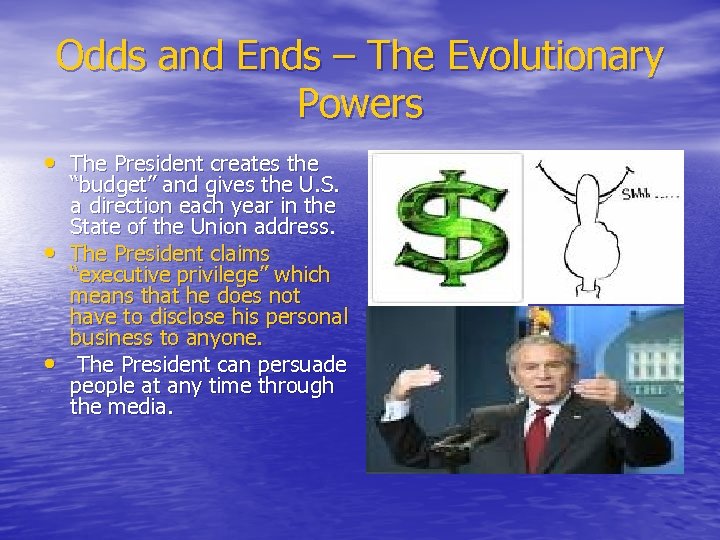 Odds and Ends – The Evolutionary Powers

• The President creates the "budget" and gives the U.S. a direction each year in the State of the Union address.
• The President claims "executive privilege" which means that he does not have to disclose his personal business to anyone.
• The President can persuade people at any time through the media.

Shhh .....